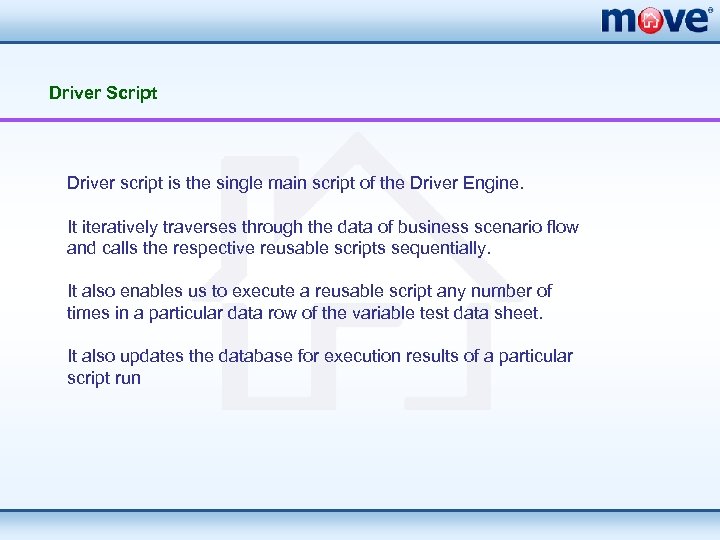 move®

Driver Script

Driver script is the single main script of the Driver Engine.

It iteratively traverses through the data of business scenario flow and calls the respective reusable scripts sequentially.

It also enables us to execute a reusable script any number of times in a particular data row of the variable test data sheet.

It also updates the database for execution results of a particular script run